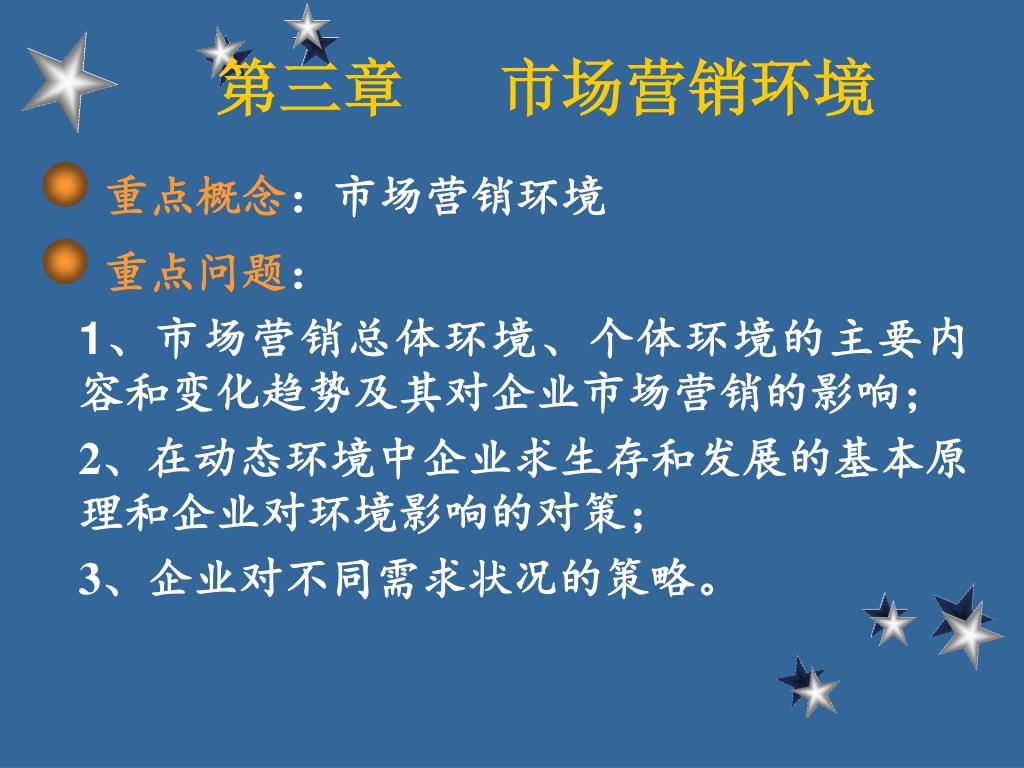 第三章　　市场营销环境

重点概念：市场营销环境

重点问题：

1、市场营销总体环境、个体环境的主要内容和变化趋势及其对企业市场营销的影响；

2、在动态环境中企业求生存和发展的基本原理和企业对环境影响的对策；

3、企业对不同需求状况的策略。